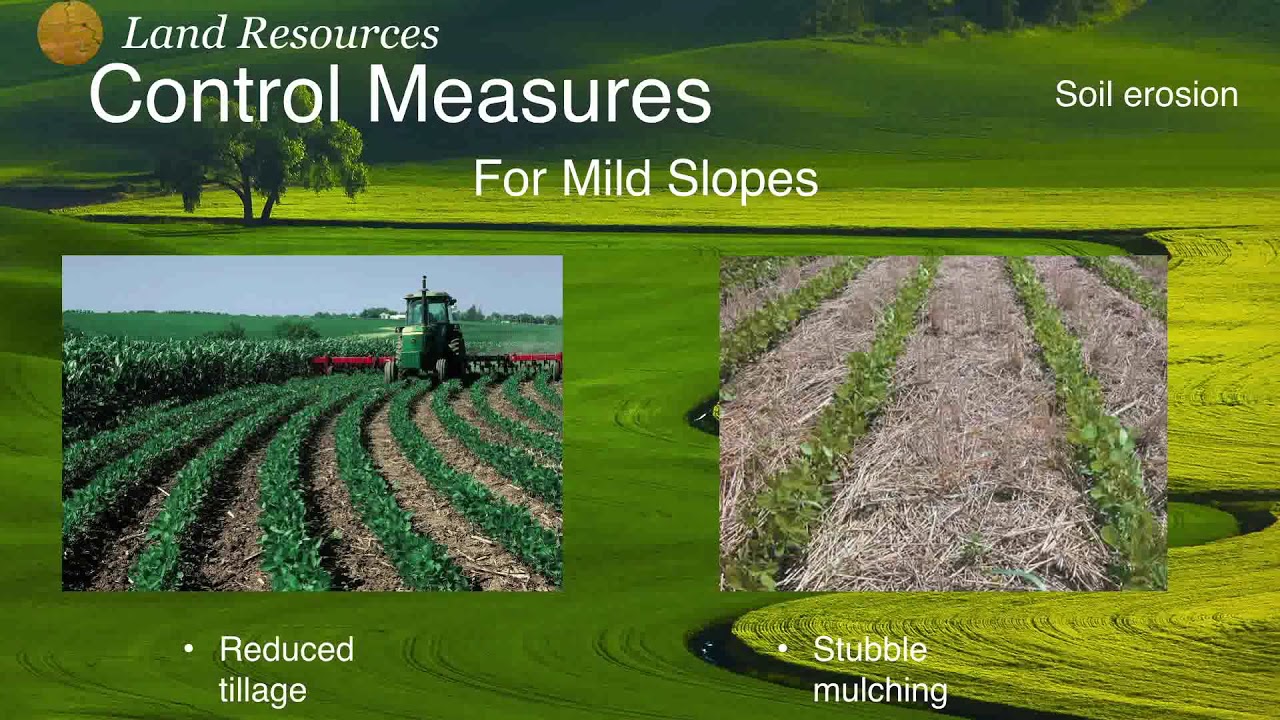 Land Resources

Control Measures

Soil erosion

For Mild Slopes

• Reduced tillage

• Stubble mulching